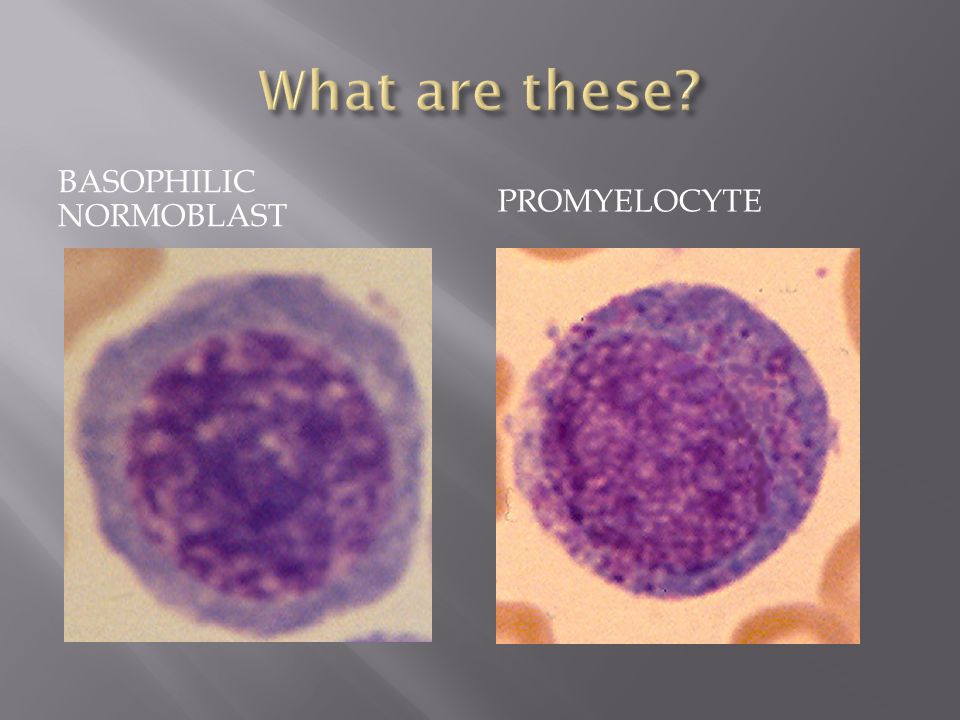 What are these?

BASOPHILIC NORMOBLAST

PROMYELOCYTE